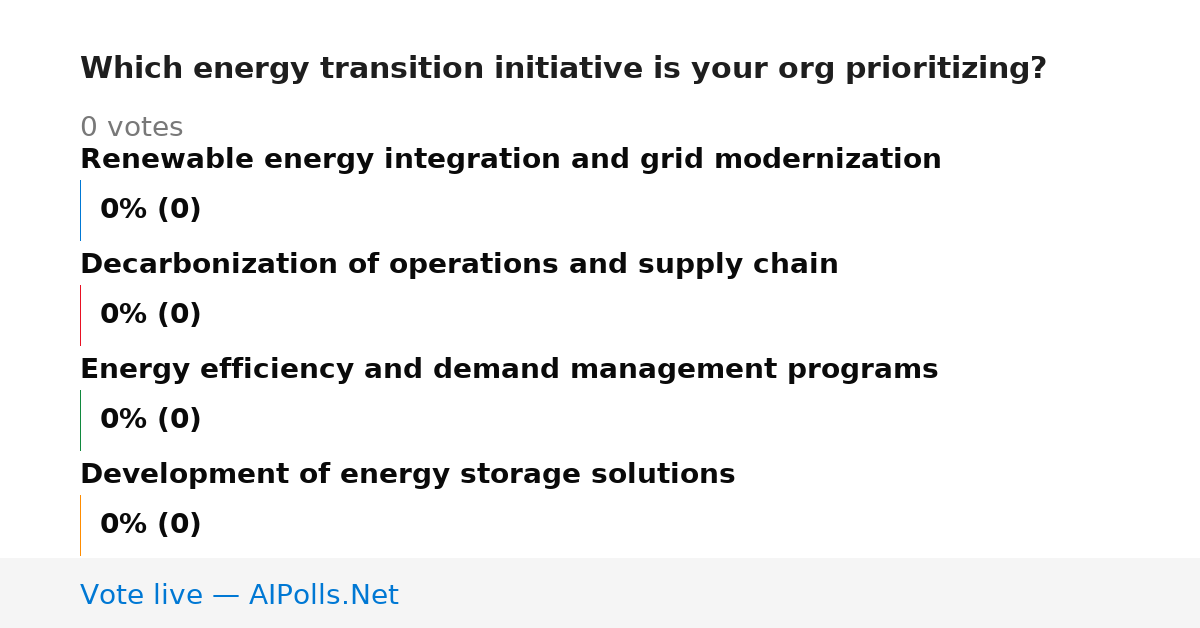 Which energy transition initiative is your org prioritizing?

0 votes

Renewable energy integration and grid modernization

0% (0)

Decarbonization of operations and supply chain

0% (0)

Energy efficiency and demand management programs

0% (0)

Development of energy storage solutions

0% (0)

Vote live — AIPolls.Net